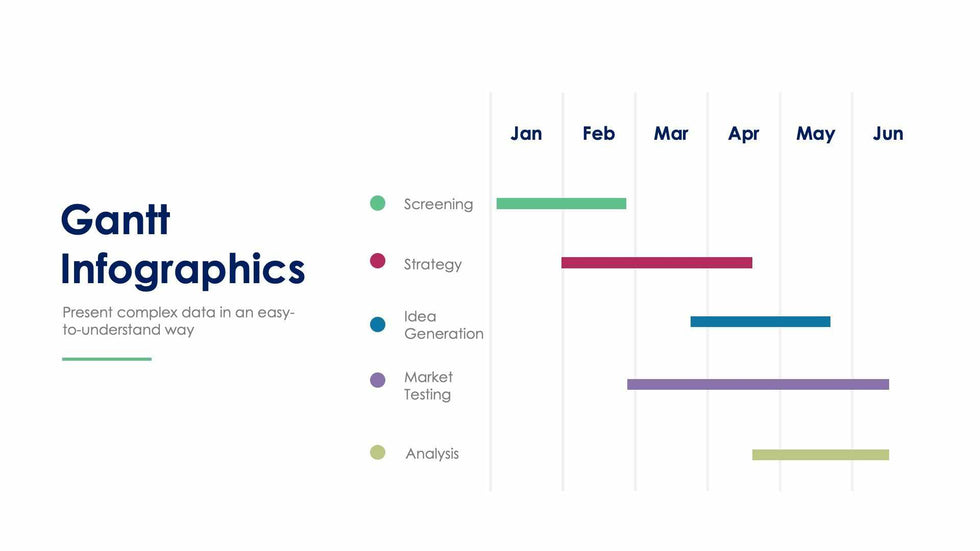 Gantt Infographics

Present complex data in an easy-to-understand way

Jan Feb Mar Apr May Jun

Screening

Strategy

Idea Generation

Market Testing

Analysis